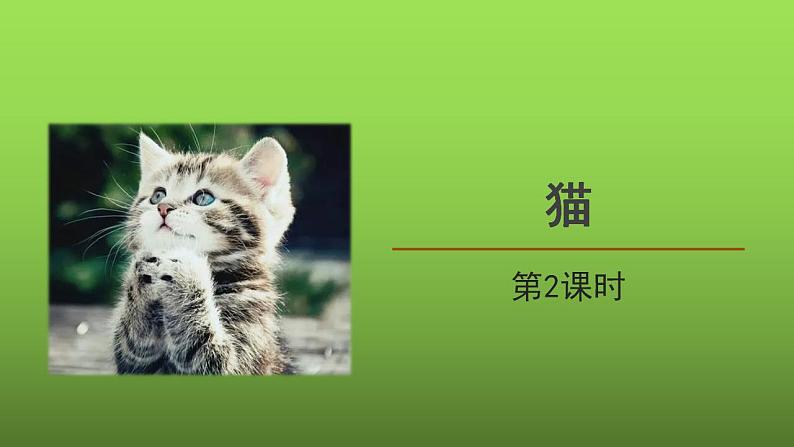 猫

第2课时